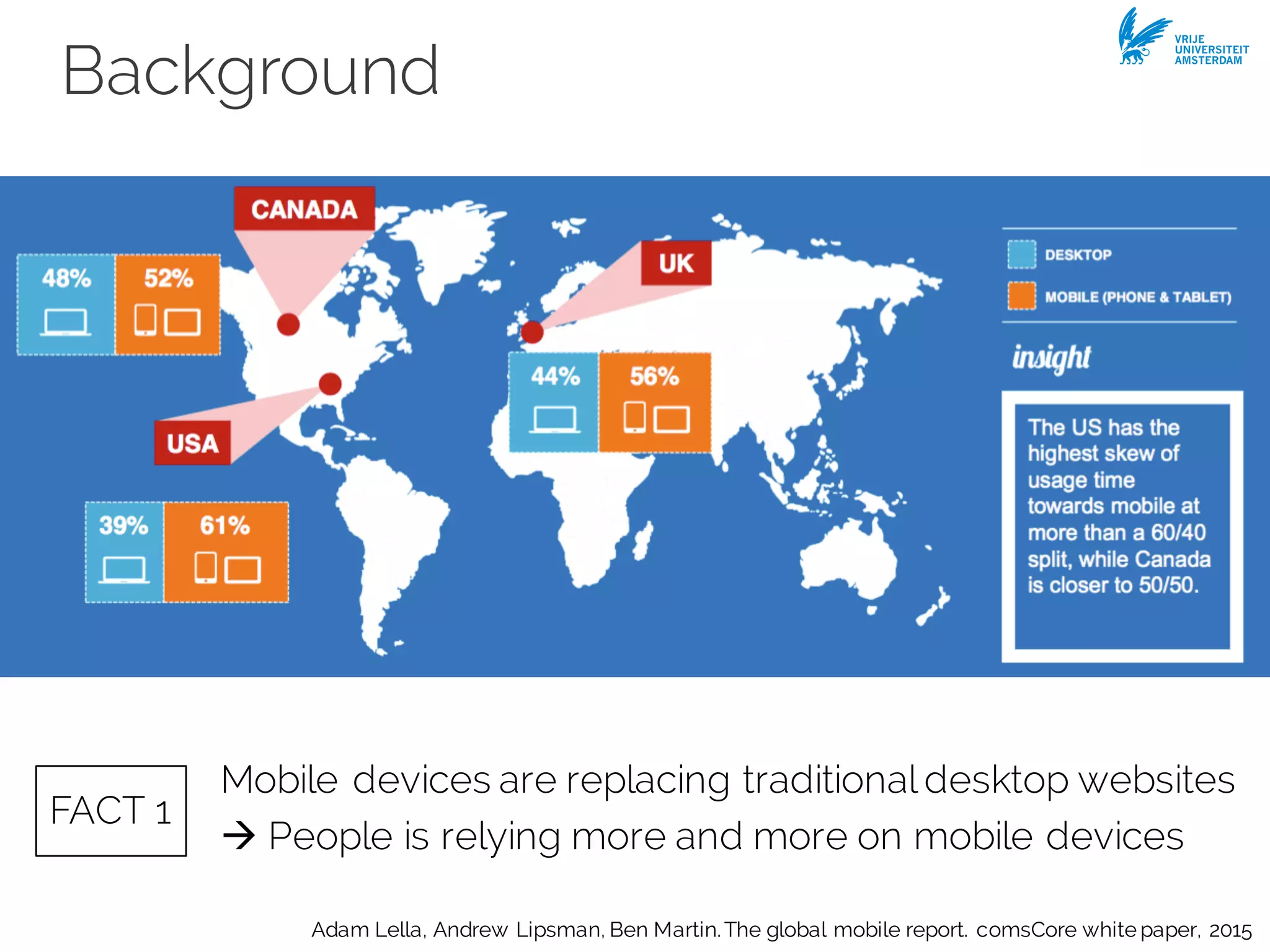 Background

VRIJE UNIVERSITEIT AMSTERDAM

CANADA

48%

52%

UK

44%

56%

USA

39%

61%

DESKTOP

MOBILE (PHONE & TABLET)

insight

The US has the highest skew of usage time towards mobile at more than a 60/40 split, while Canada is closer to 50/50.

FACT 1

Mobile devices are replacing traditional desktop websites
→ People is relying more and more on mobile devices

Adam Lella, Andrew Lipsman, Ben Martin. The global mobile report. comsCore white paper, 2015